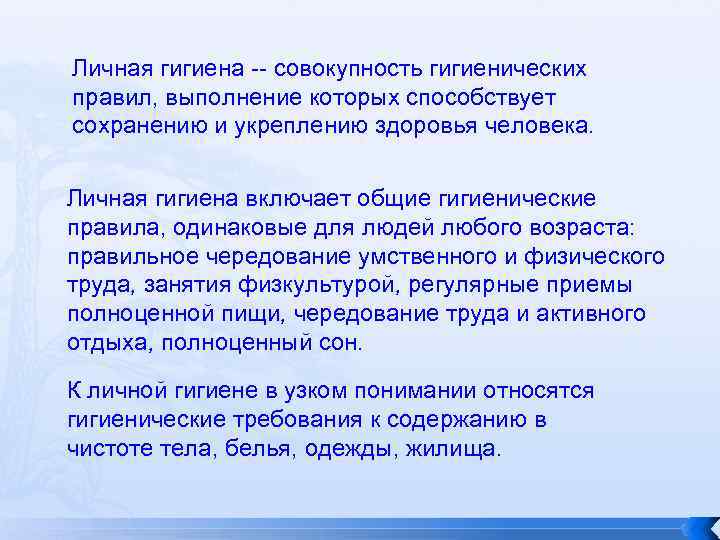 Личная гигиена -- совокупность гигиенических правил, выполнение которых способствует сохранению и укреплению здоровья человека.

Личная гигиена включает общие гигиенические правила, одинаковые для людей любого возраста: правильное чередование умственного и физического труда, занятия физкультурой, регулярные приемы полноценной пищи, чередование труда и активного отдыха, полноценный сон.

К личной гигиене в узком понимании относятся гигиенические требования к содержанию в чистоте тела, белья, одежды, жилища.